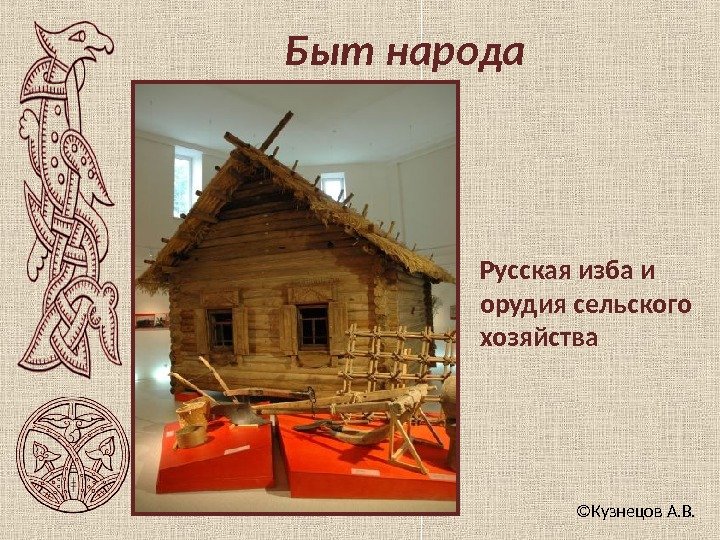 Быт народа

Русская изба и орудия сельского хозяйства

©Кузнецов А.В.